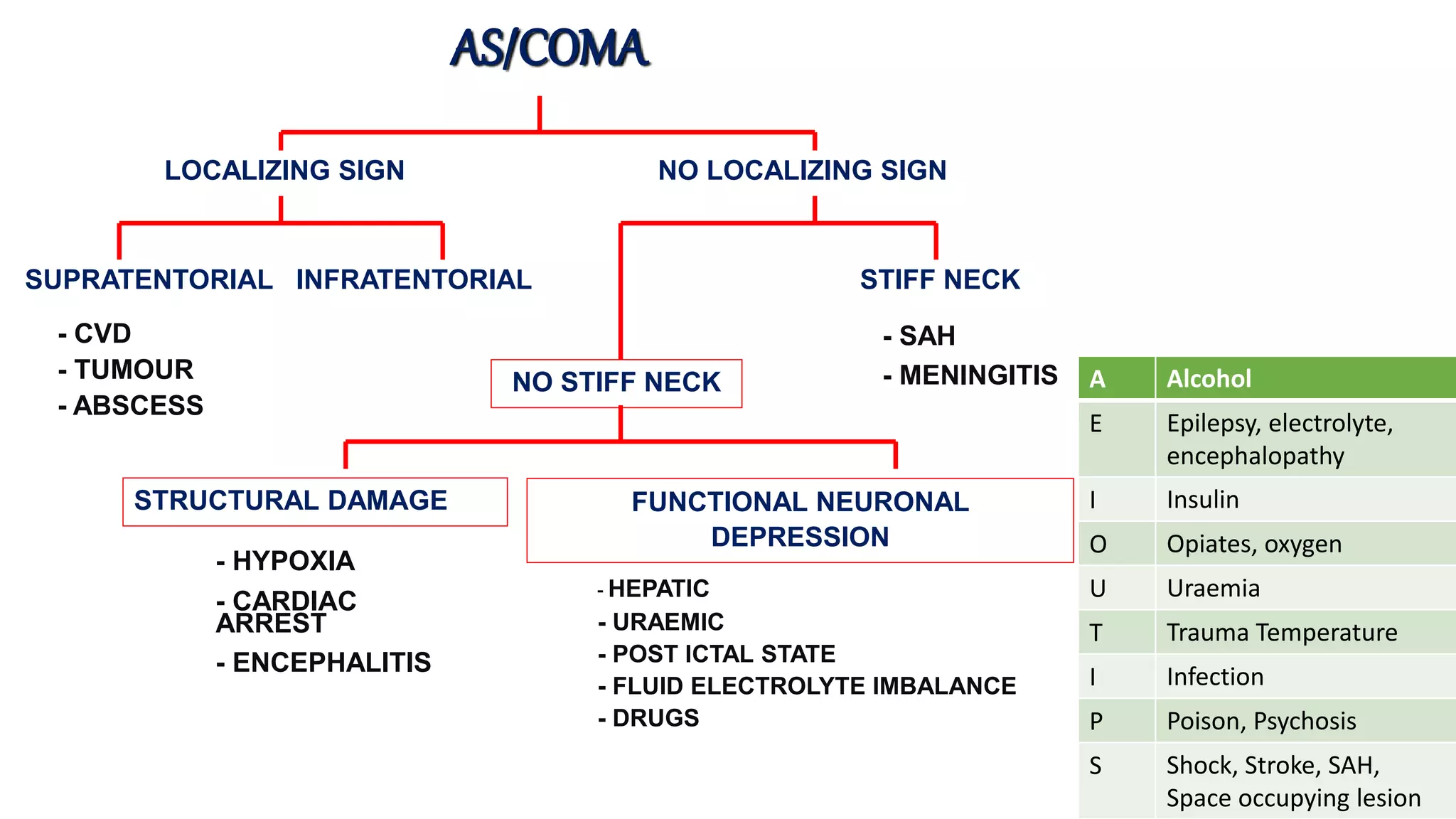 AS/COMA

LOCALIZING SIGN

NO LOCALIZING SIGN

SUPRATENTORIAL

INFRATENTORIAL

- CVD
- TUMOUR
- ABSCESS

STIFF NECK

- SAH
- MENINGITIS

NO STIFF NECK

STRUCTURAL DAMAGE

- HYPOXIA
- CARDIAC ARREST
- ENCEPHALITIS

FUNCTIONAL NEURONAL DEPRESSION

- HEPATIC
- URAEMIC
- POST ICTAL STATE
- FLUID ELECTROLYTE IMBALANCE
- DRUGS

| A | Alcohol |
|---|---|
| E | Epilepsy, electrolyte, encephalopathy |
| I | Insulin |
| O | Opiates, oxygen |
| U | Uraemia |
| T | Trauma Temperature |
| I | Infection |
| P | Poison, Psychosis |
| S | Shock, Stroke, SAH, Space occupying lesion |